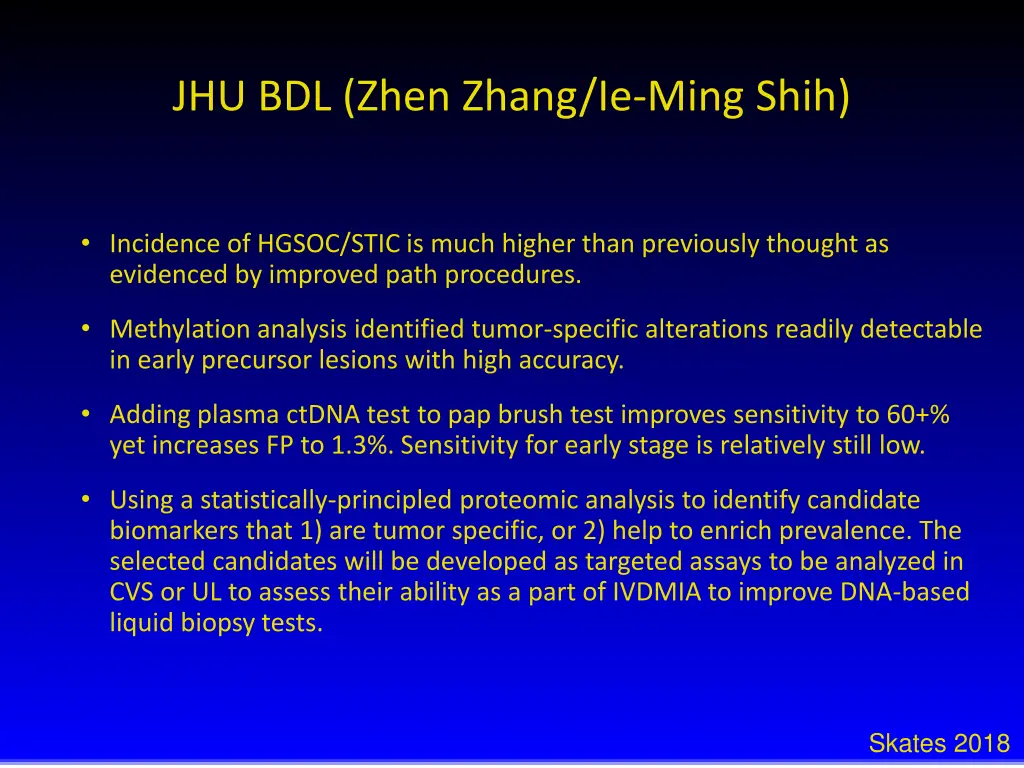 JHU BDL (Zhen Zhang/Ie-Ming Shih)

• Incidence of HGSOC/STIC is much higher than previously thought as evidenced by improved path procedures.

• Methylation analysis identified tumor-specific alterations readily detectable in early precursor lesions with high accuracy.

• Adding plasma ctDNA test to pap brush test improves sensitivity to 60+% yet increases FP to 1.3%. Sensitivity for early stage is relatively still low.

• Using a statistically-principled proteomic analysis to identify candidate biomarkers that 1) are tumor specific, or 2) help to enrich prevalence. The selected candidates will be developed as targeted assays to be analyzed in CVS or UL to assess their ability as a part of IVDMIA to improve DNA-based liquid biopsy tests.

Skates 2018